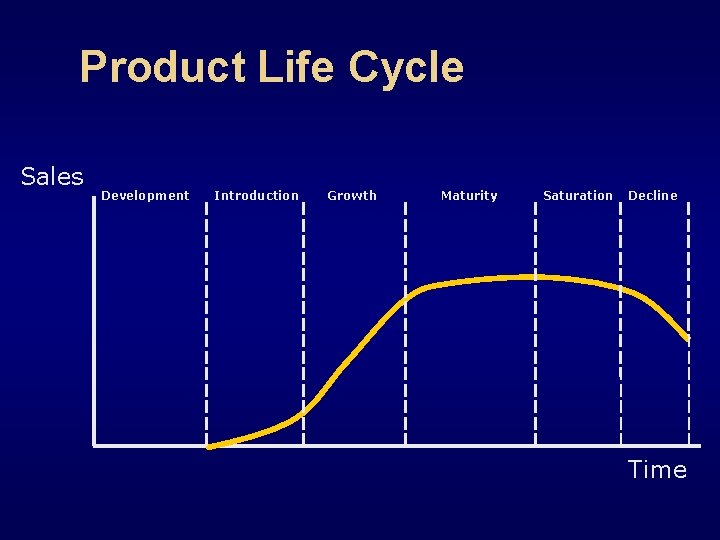 Product Life Cycle

Sales

Development
Introduction
Growth
Maturity
Saturation
Decline

Time